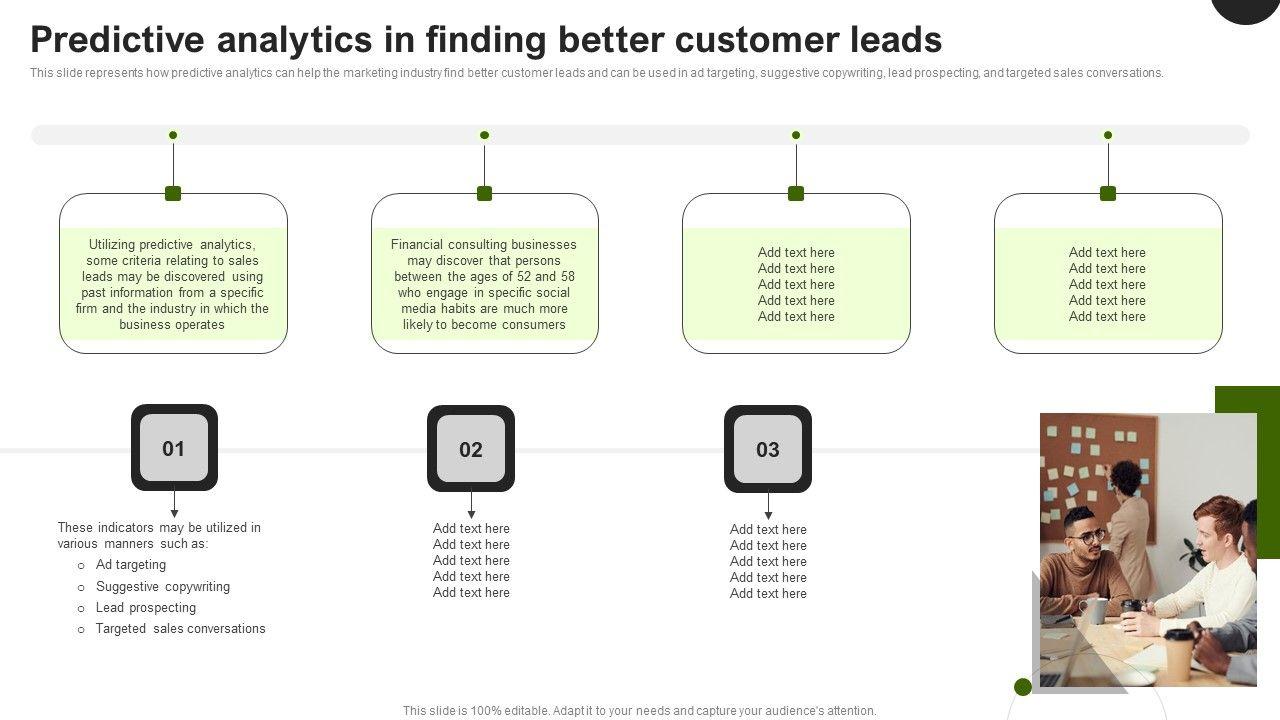 Predictive analytics in finding better customer leads

This slide represents how predictive analytics can help the marketing industry find better customer leads and can be used in ad targeting, suggestive copywriting, lead prospecting, and targeted sales conversations.

Utilizing predictive analytics, some criteria relating to sales leads may be discovered using past information from a specific firm and the industry in which the business operates

Financial consulting businesses may discover that persons between the ages of 52 and 58 who engage in specific social media habits are much more likely to become consumers

Add text here
Add text here
Add text here
Add text here
Add text here

Add text here
Add text here
Add text here
Add text here
Add text here

01

These indicators may be utilized in various manners such as:
○ Ad targeting
○ Suggestive copywriting
○ Lead prospecting
○ Targeted sales conversations

02

Add text here
Add text here
Add text here
Add text here
Add text here

03

Add text here
Add text here
Add text here
Add text here
Add text here

This slide is 100% editable. Adapt it to your needs and capture your audience's attention.